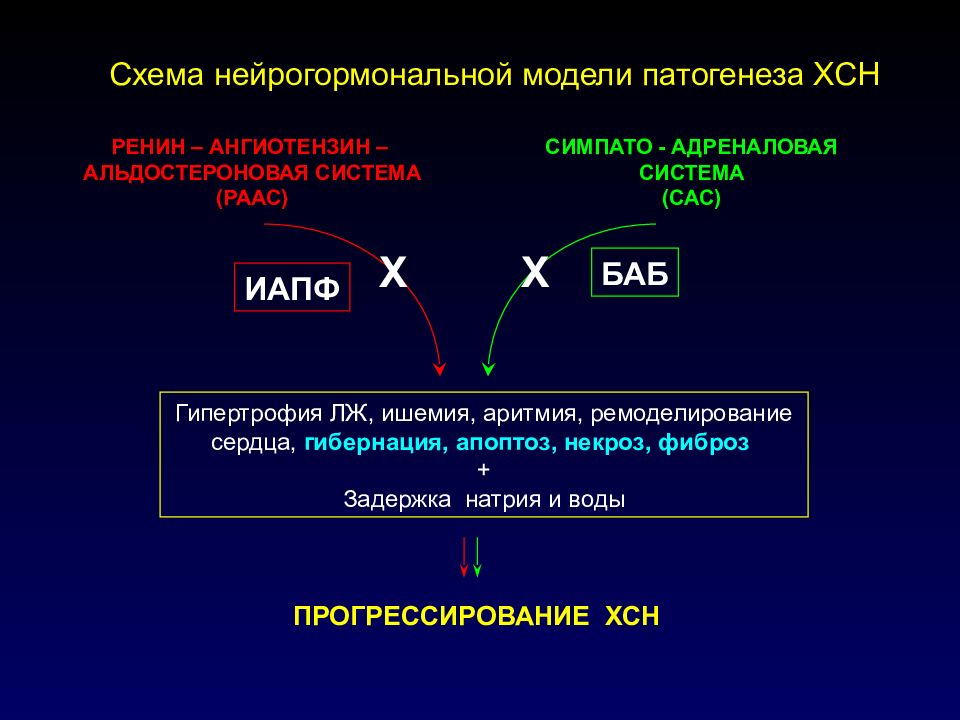 Схема нейрогормональной модели патогенеза ХСН

РЕНИН – АНГИОТЕНЗИН – АЛЬДОСТЕРОНОВАЯ СИСТЕМА (РААС)

СИМПАТО - АДРЕНАЛОВАЯ СИСТЕМА (САС)

ИАПФ

Х

Х

БАБ

Гипертрофия ЛЖ, ишемия, аритмия, ремоделирование сердца, гибернация, апоптоз, некроз, фиброз
+
Задержка натрия и воды

ПРОГРЕССИРОВАНИЕ ХСН